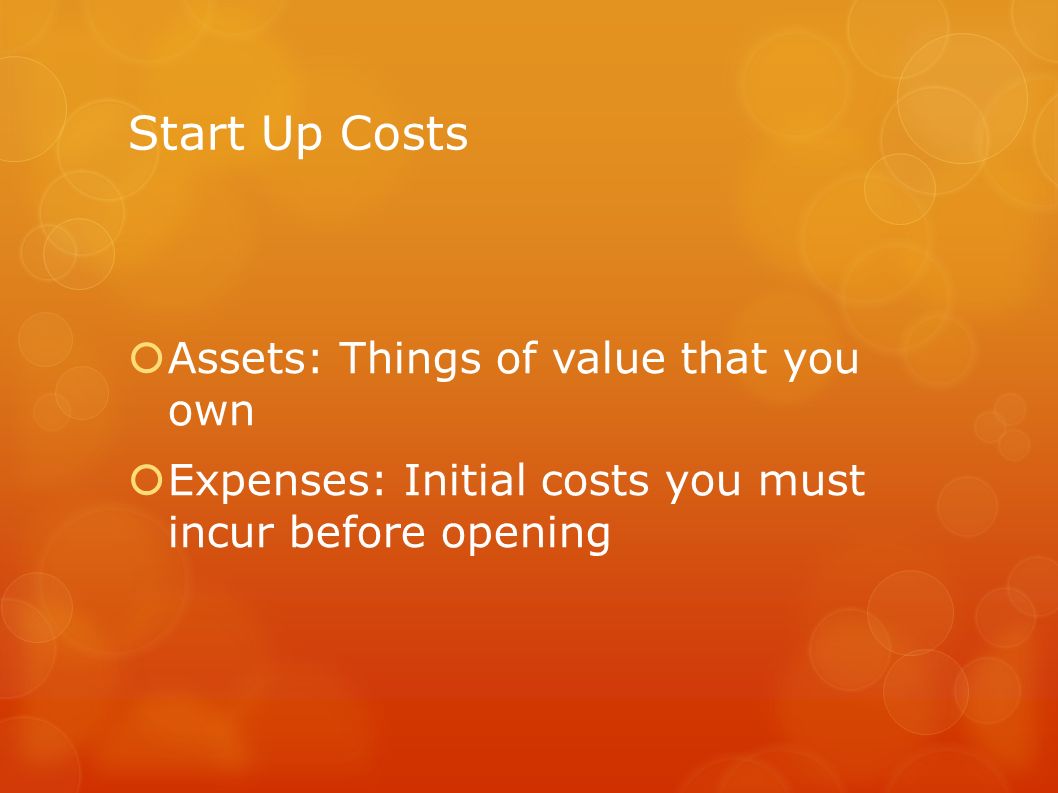 Start Up Costs

Assets: Things of value that you own

Expenses: Initial costs you must incur before opening